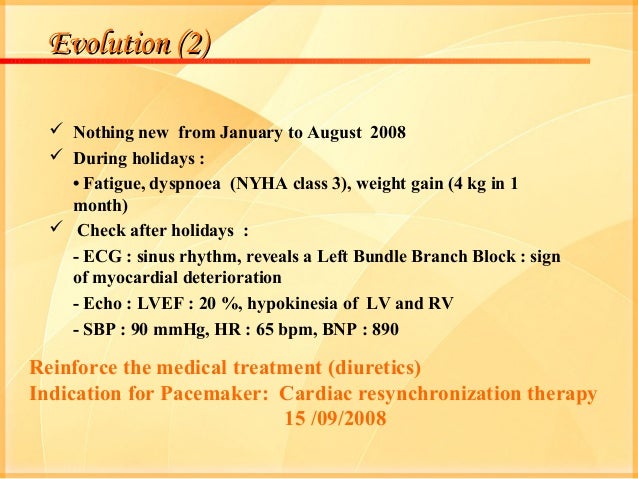 Evolution (2)

✓ Nothing new from January to August 2008

✓ During holidays :

• Fatigue, dyspnoea (NYHA class 3), weight gain (4 kg in 1 month)

✓ Check after holidays :

- ECG : sinus rhythm, reveals a Left Bundle Branch Block : sign of myocardial deterioration

- Echo : LVEF : 20 %, hypokinesia of LV and RV

- SBP : 90 mmHg, HR : 65 bpm, BNP : 890

Reinforce the medical treatment (diuretics)
Indication for Pacemaker: Cardiac resynchronization therapy
15 /09/2008